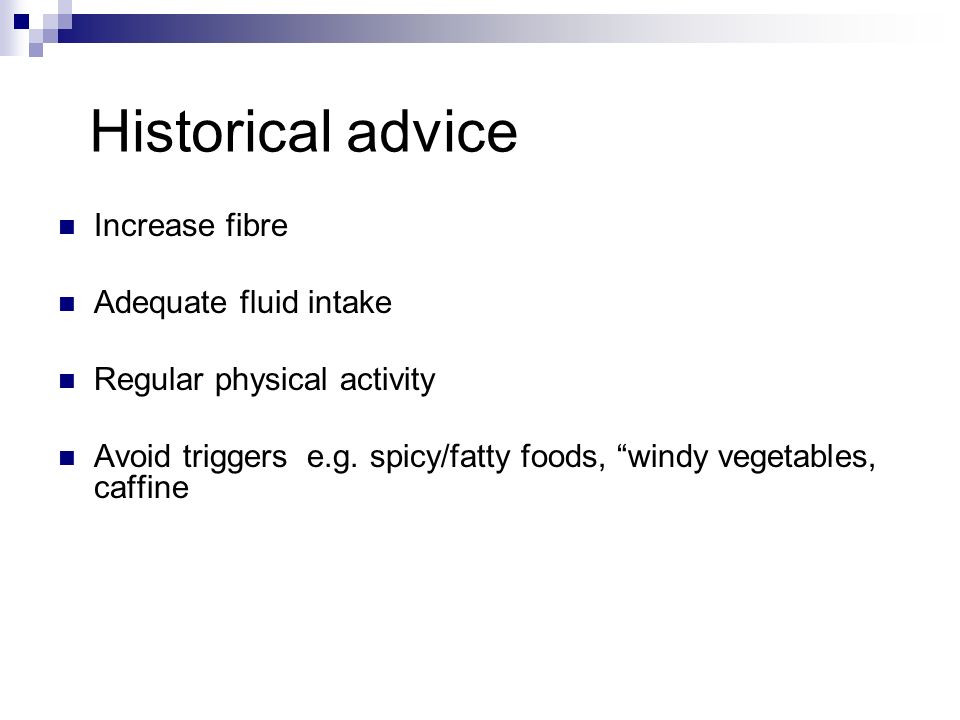 Historical advice

Increase fibre

Adequate fluid intake

Regular physical activity

Avoid triggers e.g. spicy/fatty foods, “windy vegetables, caffine